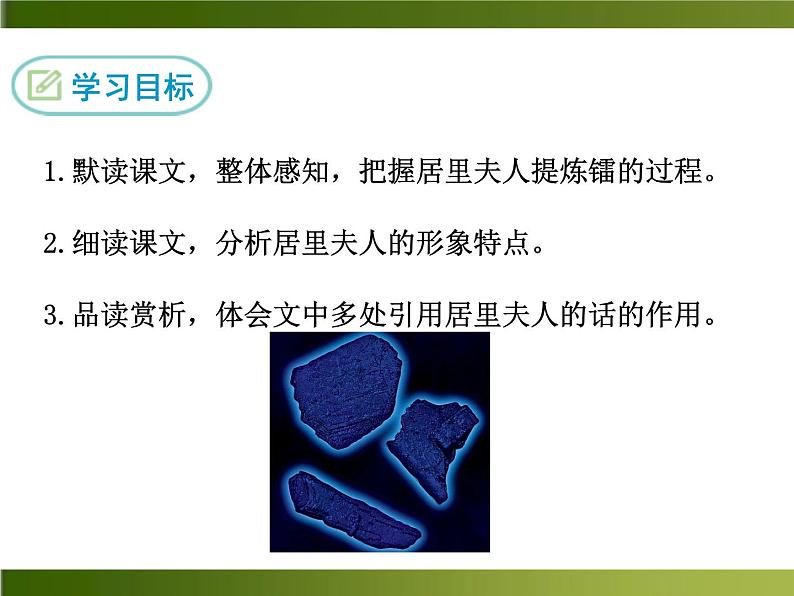 学习目标

1.默读课文，整体感知，把握居里夫人提炼镭的过程。

2.细读课文，分析居里夫人的形象特点。

3.品读赏析，体会文中多处引用居里夫人的话的作用。